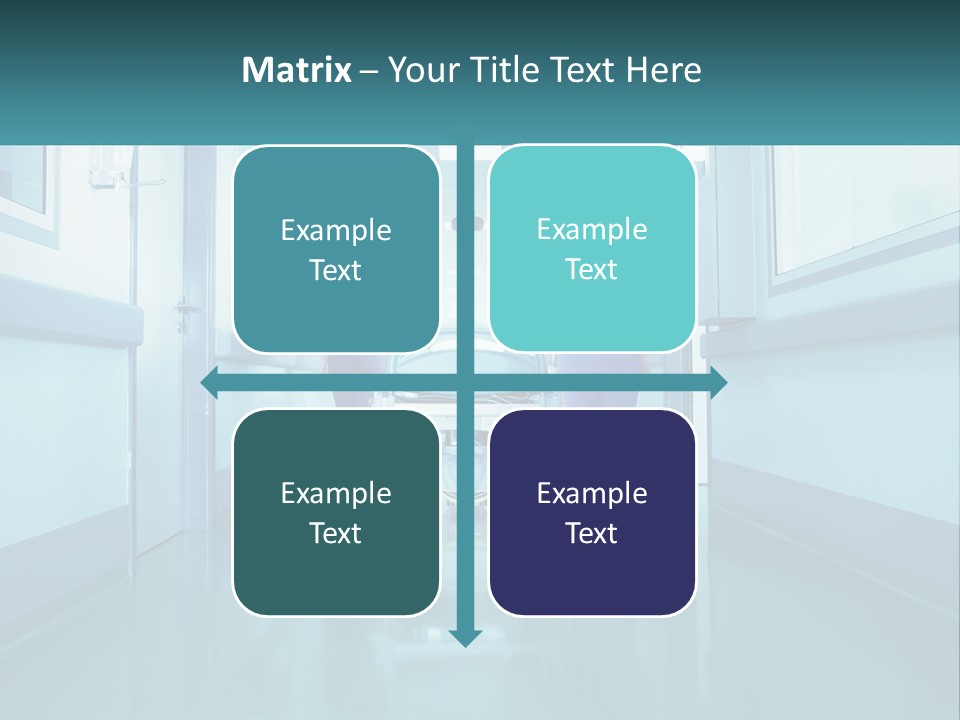 Matrix – Your Title Text Here

Example Text

Example Text

Example Text

Example Text